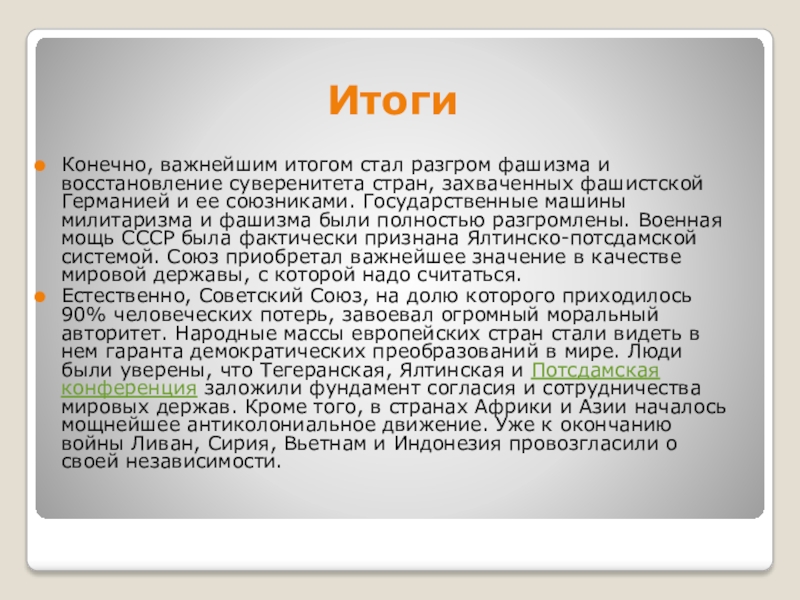 Итоги

Конечно, важнейшим итогом стал разгром фашизма и восстановление суверенитета стран, захваченных фашистской Германией и ее союзниками. Государственные машины милитаризма и фашизма были полностью разгромлены. Военная мощь СССР была фактически признана Ялтинско-потсдамской системой. Союз приобретал важнейшее значение в качестве мировой державы, с которой надо считаться.

Естественно, Советский Союз, на долю которого приходилось 90% человеческих потерь, завоевал огромный моральный авторитет. Народные массы европейских стран стали видеть в нем гаранта демократических преобразований в мире. Люди были уверены, что Тегеранская, Ялтинская и Потсдамская конференция заложили фундамент согласия и сотрудничества мировых держав. Кроме того, в странах Африки и Азии началось мощнейшее антиколониальное движение. Уже к окончанию войны Ливан, Сирия, Вьетнам и Индонезия провозгласили о своей независимости.